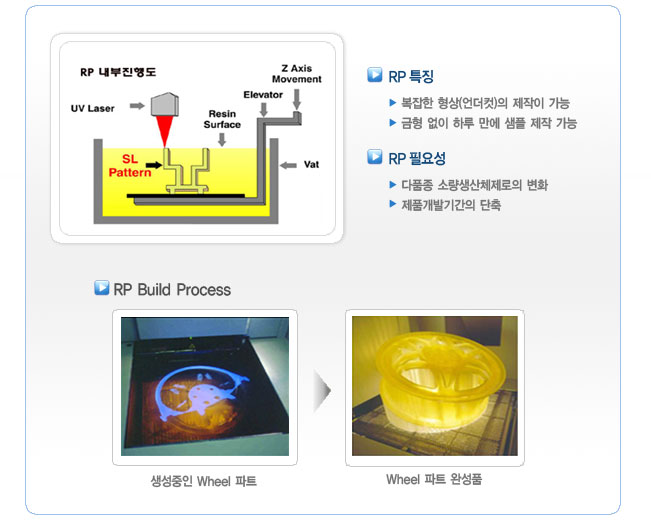 RP 내부진행도

UV Laser

Z Axis Movement

Elevator

Resin Surface

SL Pattern

Vat

RP 특징

▶ 복잡한 형상(언더컷)의 제작이 가능

▶ 금형 없이 하루 만에 샘플 제작 가능

RP 필요성

▶ 다품종 소량생산체제로의 변화

▶ 제품개발기간의 단축

RP Build Process

생성중인 Wheel 파트

Wheel 파트 완성품